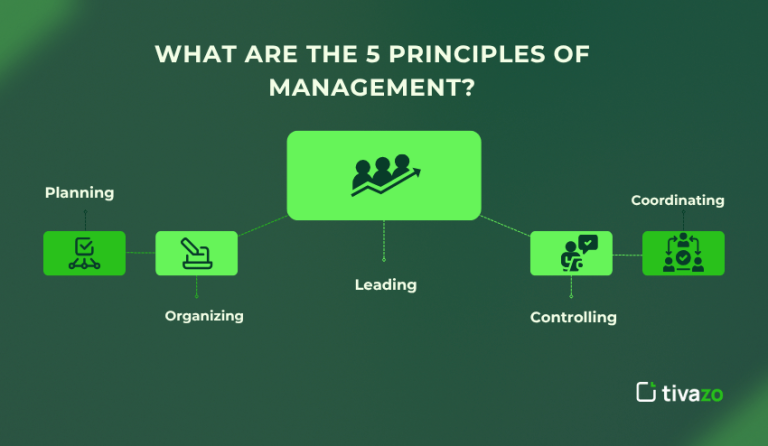 WHAT ARE THE 5 PRINCIPLES OF MANAGEMENT?

Planning

Organizing

Leading

Controlling

Coordinating

tivazo